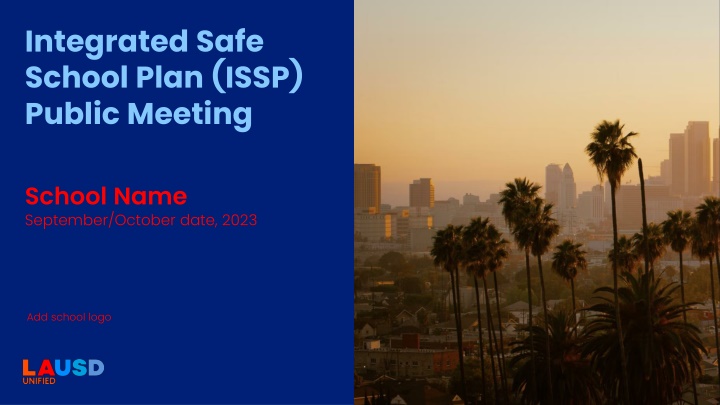 Integrated Safe School Plan (ISSP) Public Meeting

School Name
September/October date, 2023

Add school logo

LAUSD
UNIFIED